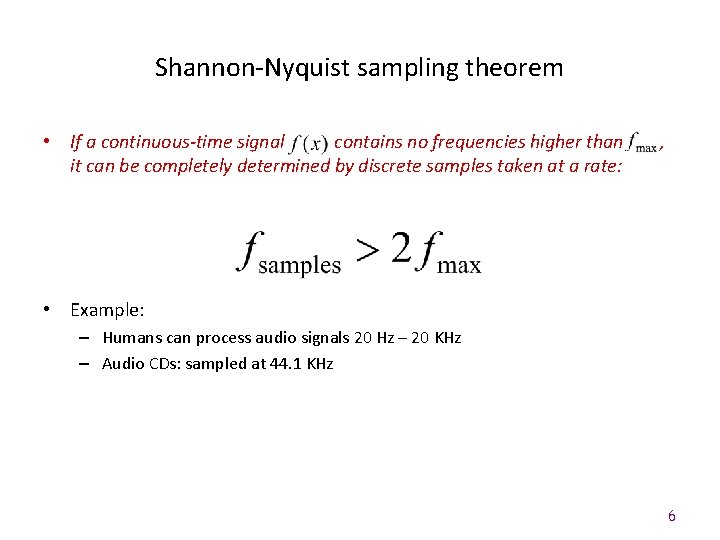 Shannon-Nyquist sampling theorem

• If a continuous-time signal $f(x)$ contains no frequencies higher than $f_{\max}$, it can be completely determined by discrete samples taken at a rate:

$f_{\text{samples}} > 2f_{\max}$

• Example:
– Humans can process audio signals 20 Hz – 20 KHz
– Audio CDs: sampled at 44.1 KHz

6